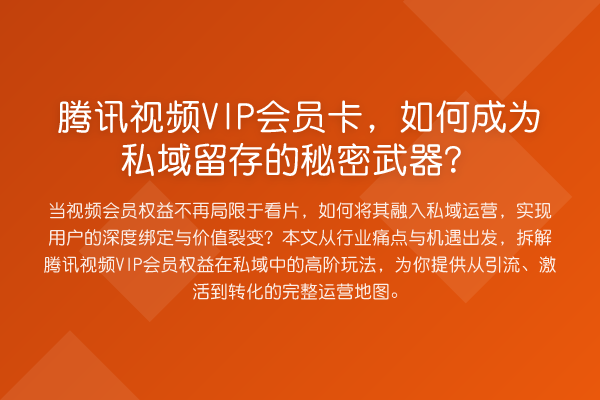 腾讯视频VIP会员卡，如何成为私域留存的秘密武器？

当视频会员权益不再局限于看片，如何将其融入私域运营，实现用户的深度绑定与价值裂变？本文从行业痛点与机遇出发，拆解腾讯视频VIP会员权益在私域中的高阶玩法，为你提供从引流、激活到转化的完整运营地图。